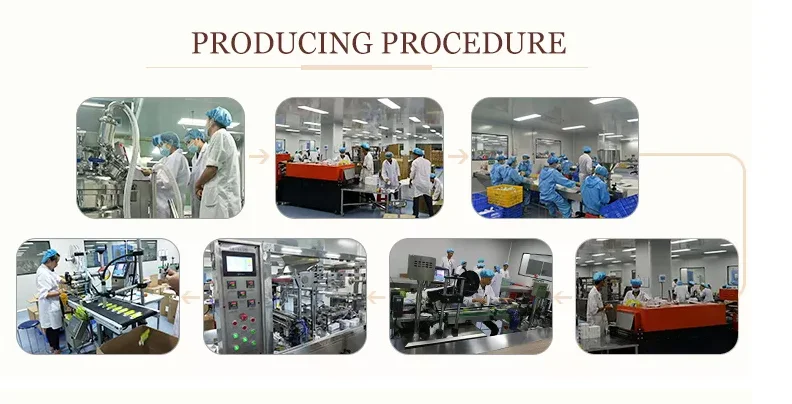 PRODUCING PROCEDURE